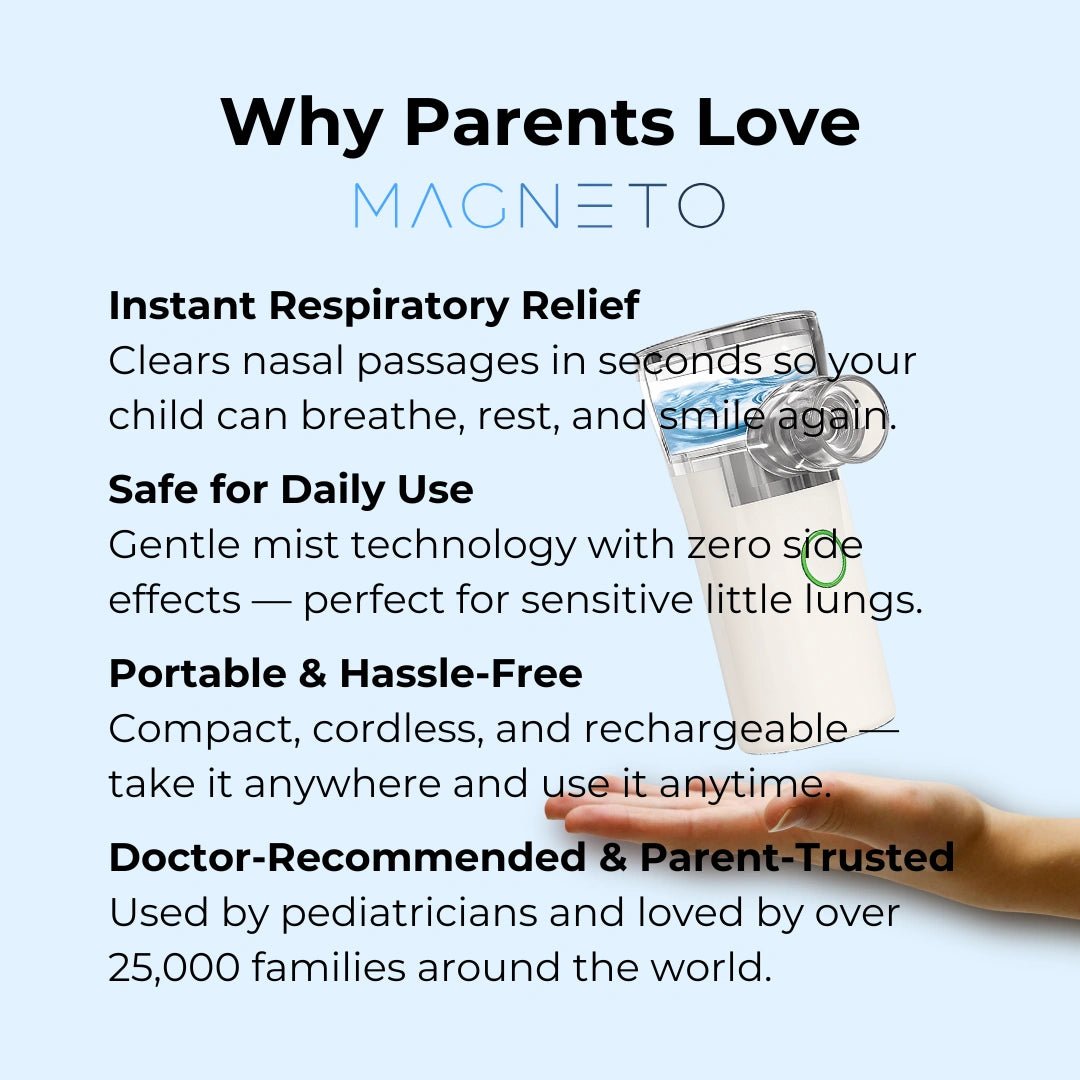 Why Parents Love
MAGNETO

Instant Respiratory Relief
Clears nasal passages in seconds so your child can breathe, rest, and smile again.

Safe for Daily Use
Gentle mist technology with zero side effects — perfect for sensitive little lungs.

Portable & Hassle-Free
Compact, cordless, and rechargeable — take it anywhere and use it anytime.

Doctor-Recommended & Parent-Trusted
Used by pediatricians and loved by over 25,000 families around the world.